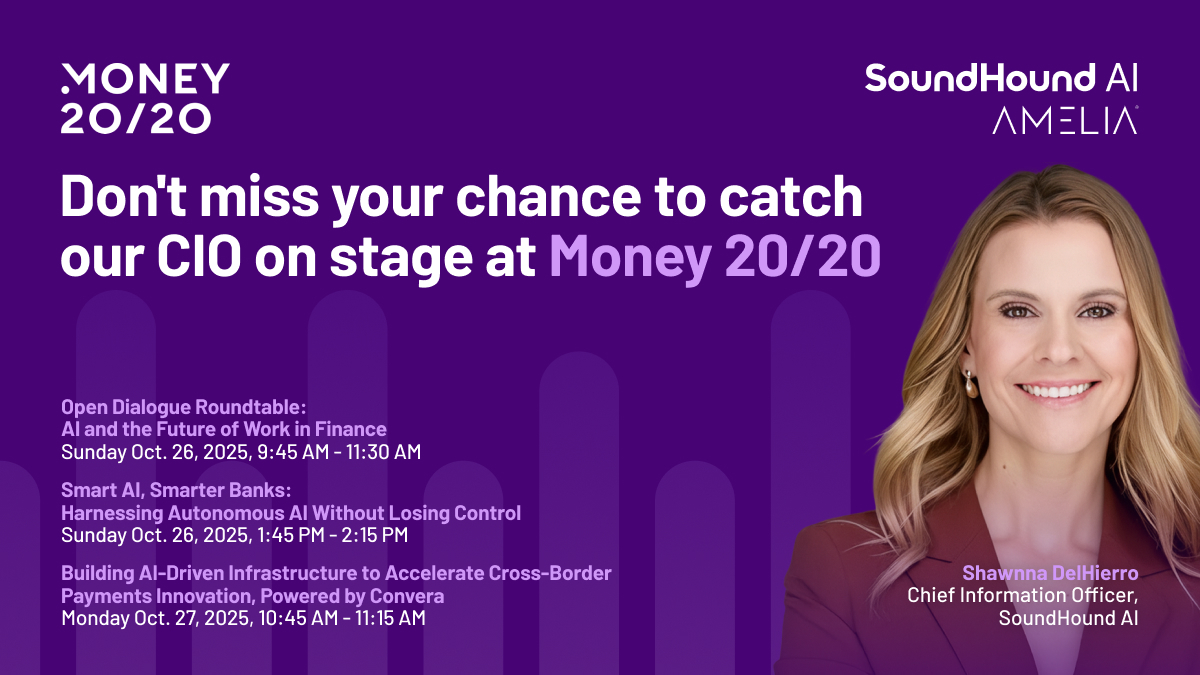 MONEY 20/20

SoundHound AI
AMELIA

Don't miss your chance to catch our CIO on stage at Money 20/20

Open Dialogue Roundtable:
AI and the Future of Work in Finance
Sunday Oct. 26, 2025, 9:45 AM - 11:30 AM

Smart AI, Smarter Banks:
Harnessing Autonomous AI Without Losing Control
Sunday Oct. 26, 2025, 1:45 PM - 2:15 PM

Building AI-Driven Infrastructure to Accelerate Cross-Border Payments Innovation, Powered by Convera
Monday Oct. 27, 2025, 10:45 AM - 11:15 AM

Shawnna DelHierro
Chief Information Officer,
SoundHound AI